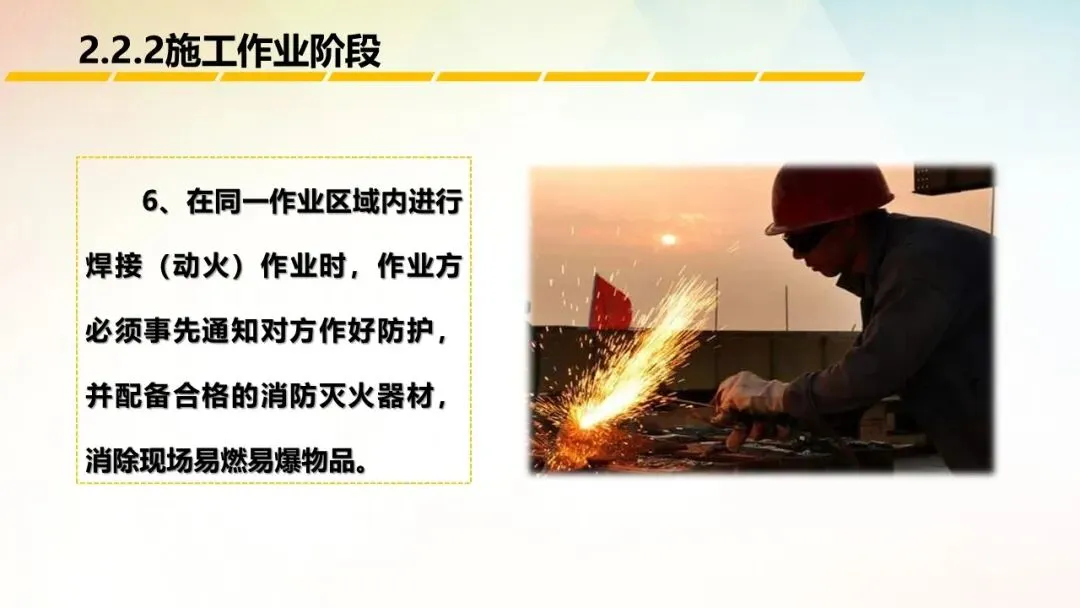 2.2.2施工作业阶段

6、在同一作业区域内进行焊接（动火）作业时，作业方必须事先通知对方作好防护，并配备合格的消防灭火器材，消除现场易燃易爆物品。